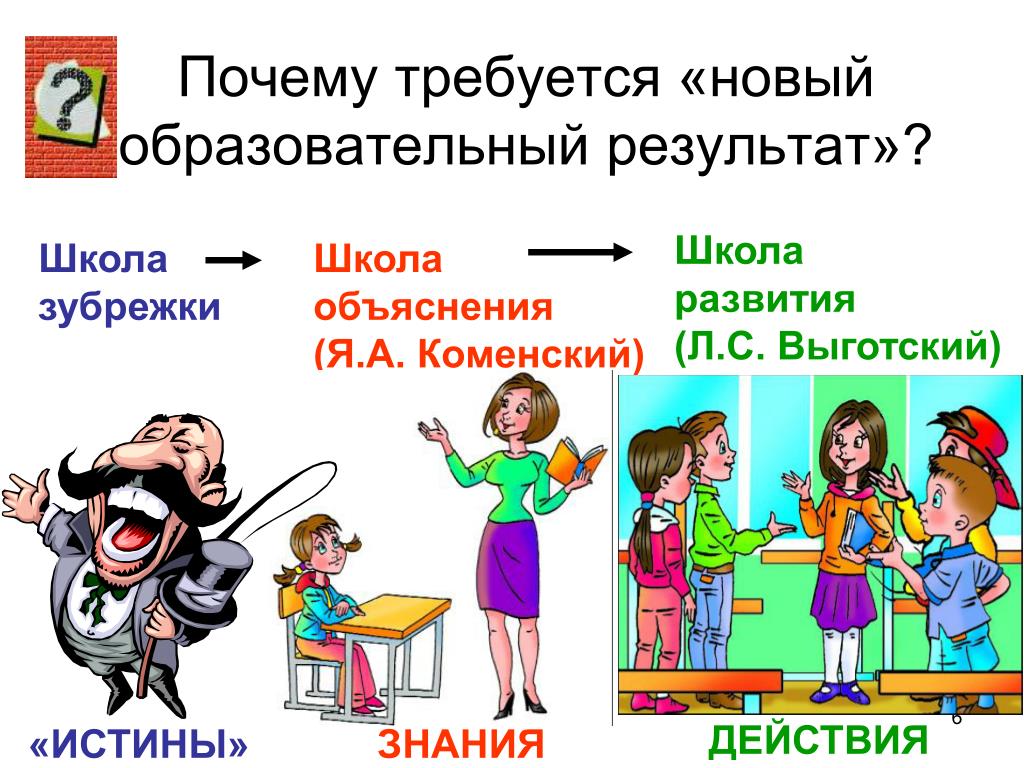 ?

Почему требуется «новый образовательный результат»?

Школа зубрежки

Школа объяснения (Я.А. Коменский)

Школа развития (Л.С. Выготский)

«ИСТИНЫ»

ЗНАНИЯ

ДЕЙСТВИЯ

6